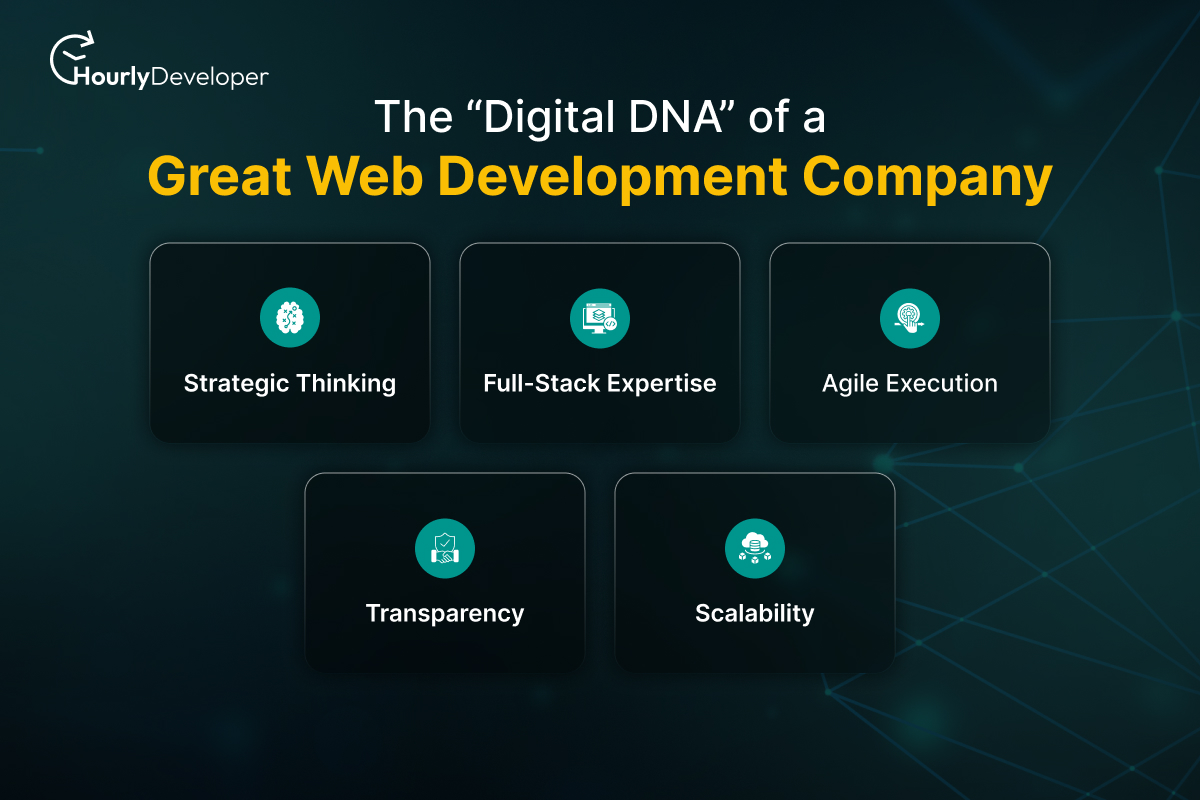 HourlyDeveloper

The “Digital DNA” of a
Great Web Development Company

Strategic Thinking

Full-Stack Expertise

Agile Execution

Transparency

Scalability